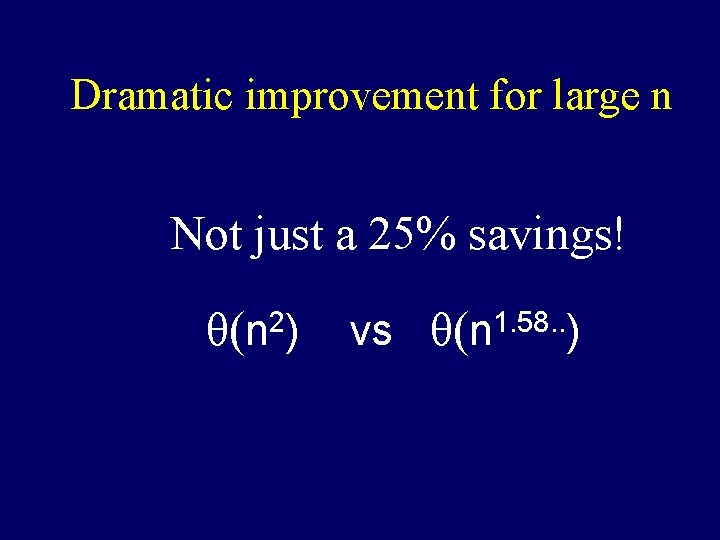 Dramatic improvement for large n

Not just a 25% savings!

$\theta(n^2)$ vs $\theta(n^{1.58..})$